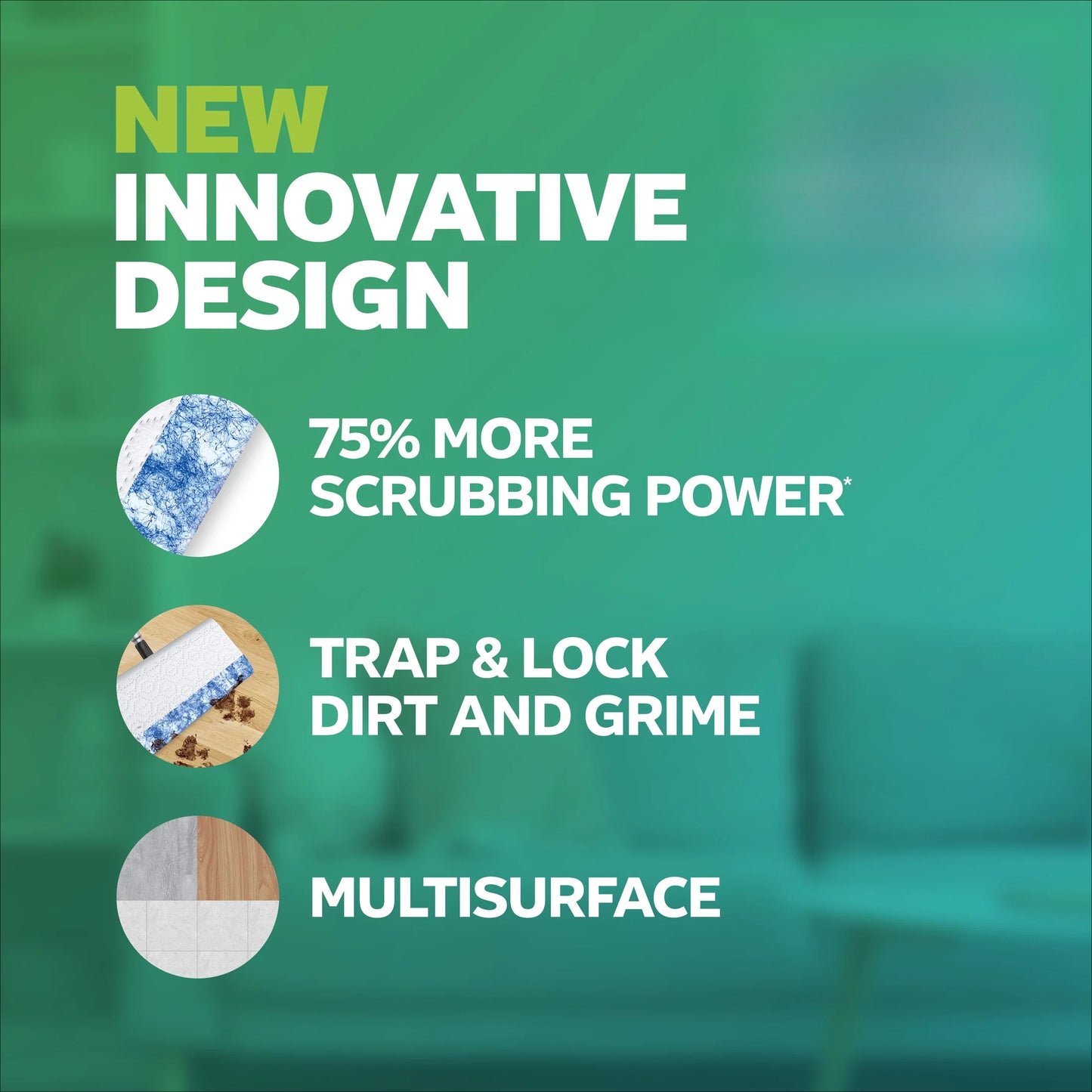 NEW
INNOVATIVE DESIGN

75% MORE SCRUBBING POWER*

TRAP & LOCK DIRT AND GRIME

MULTISURFACE